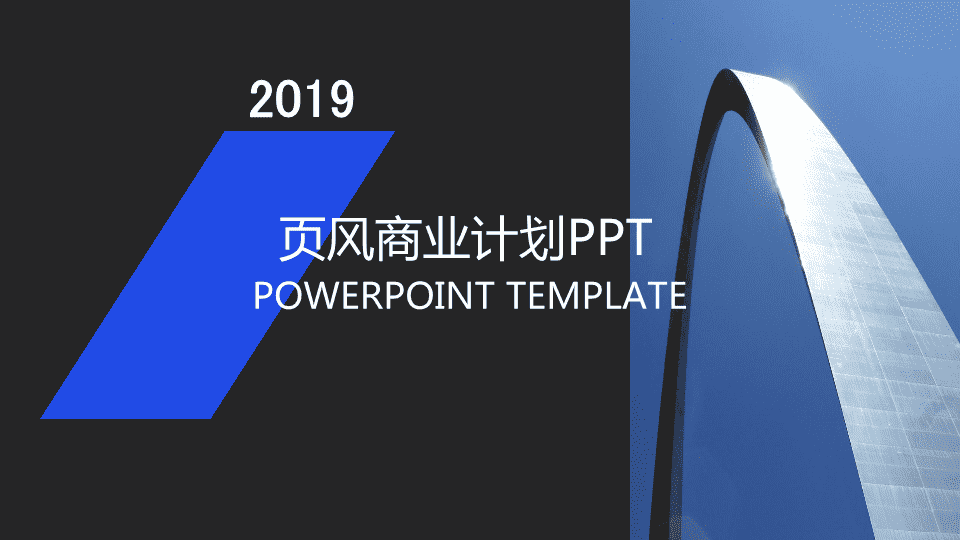 2019

页风商业计划PPT

POWERPOINT TEMPLATE